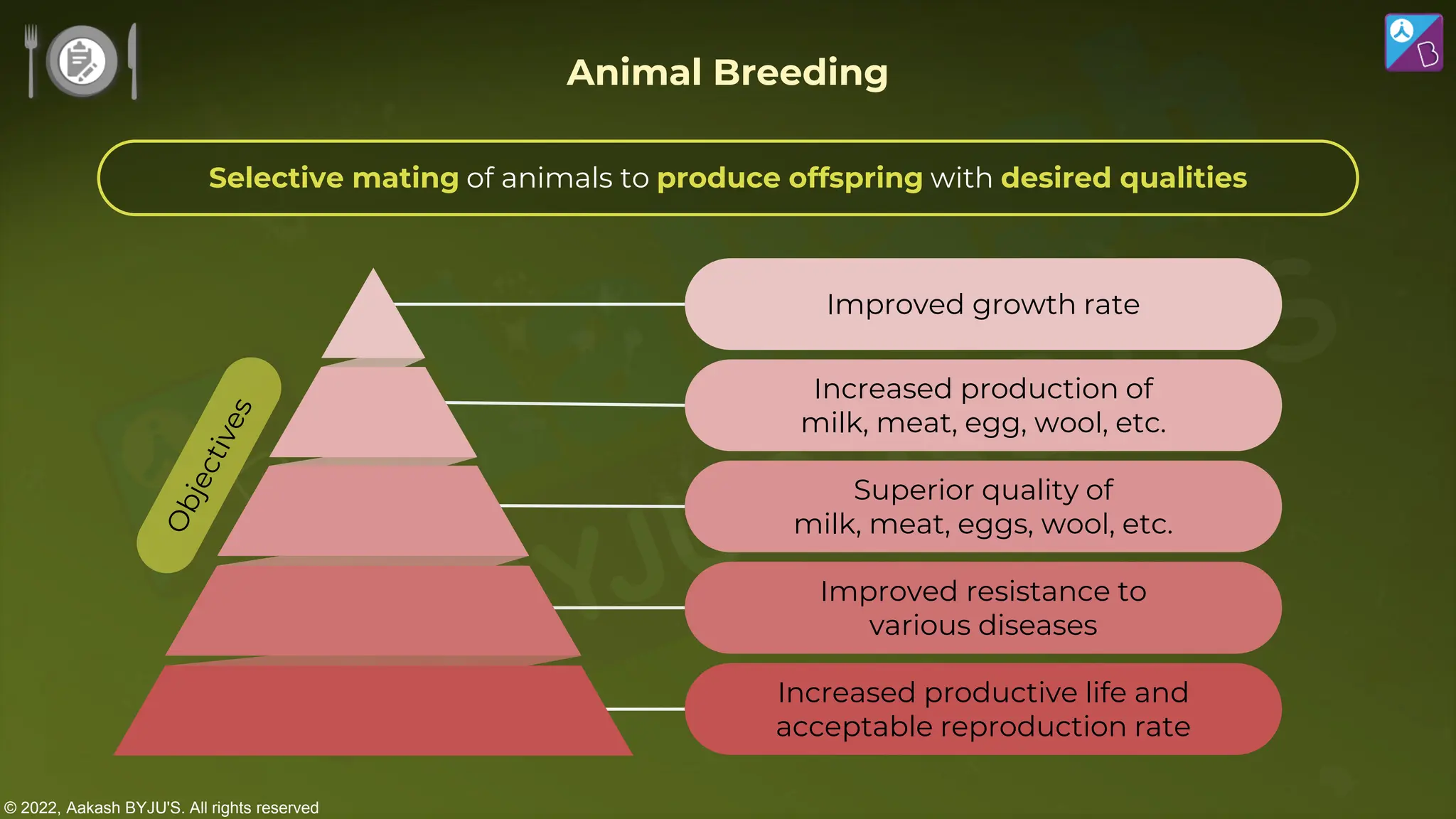 Animal Breeding

Selective mating of animals to produce offspring with desired qualities

Objectives

Improved growth rate

Increased production of milk, meat, egg, wool, etc.

Superior quality of milk, meat, eggs, wool, etc.

Improved resistance to various diseases

Increased productive life and acceptable reproduction rate

© 2022, Aakash BYJU'S. All rights reserved